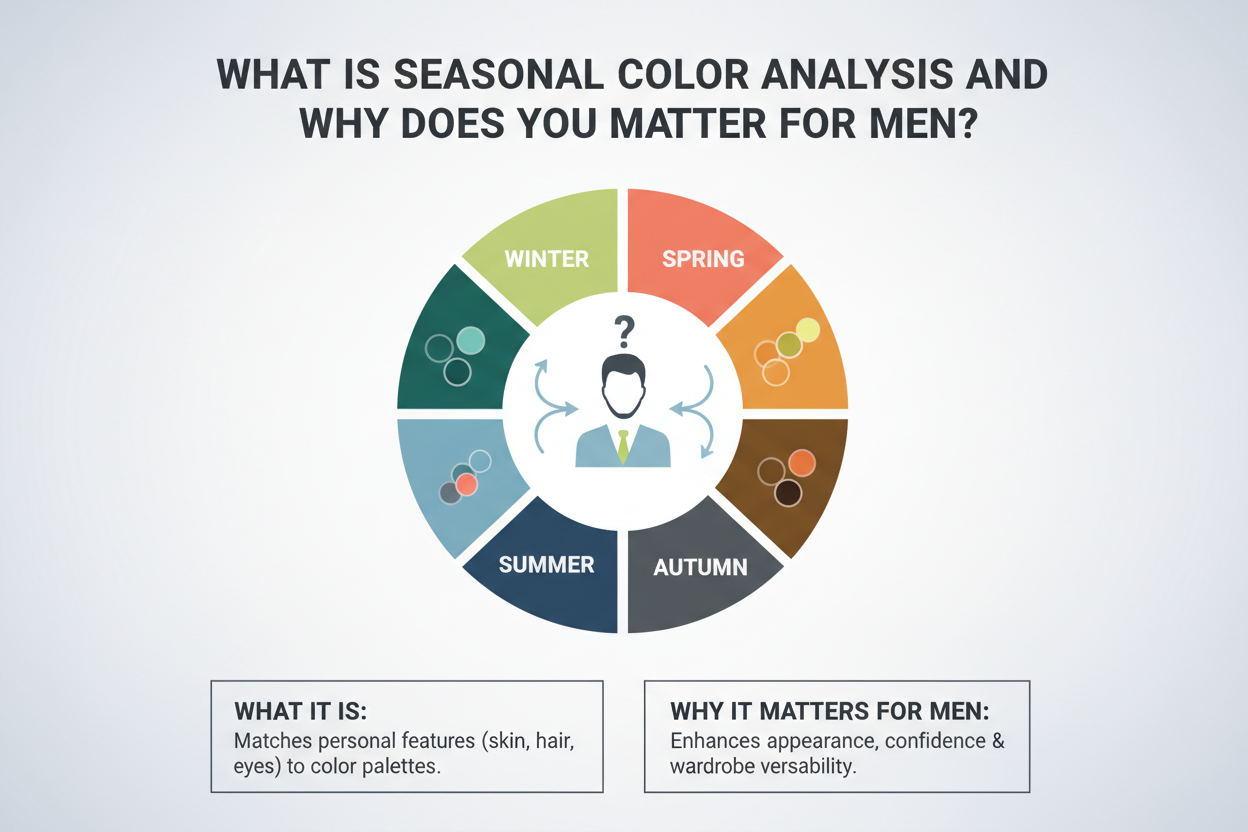 WHAT IS SEASONAL COLOR ANALYSIS AND WHY DOES YOU MATTER FOR MEN?

WINTER

SPRING

?

SUMMER

AUTUMN

WHAT IT IS:
Matches personal features (skin, hair, eyes) to color palettes.

WHY IT MATTERS FOR MEN:
Enhances appearance, confidence & wardrobe versability.